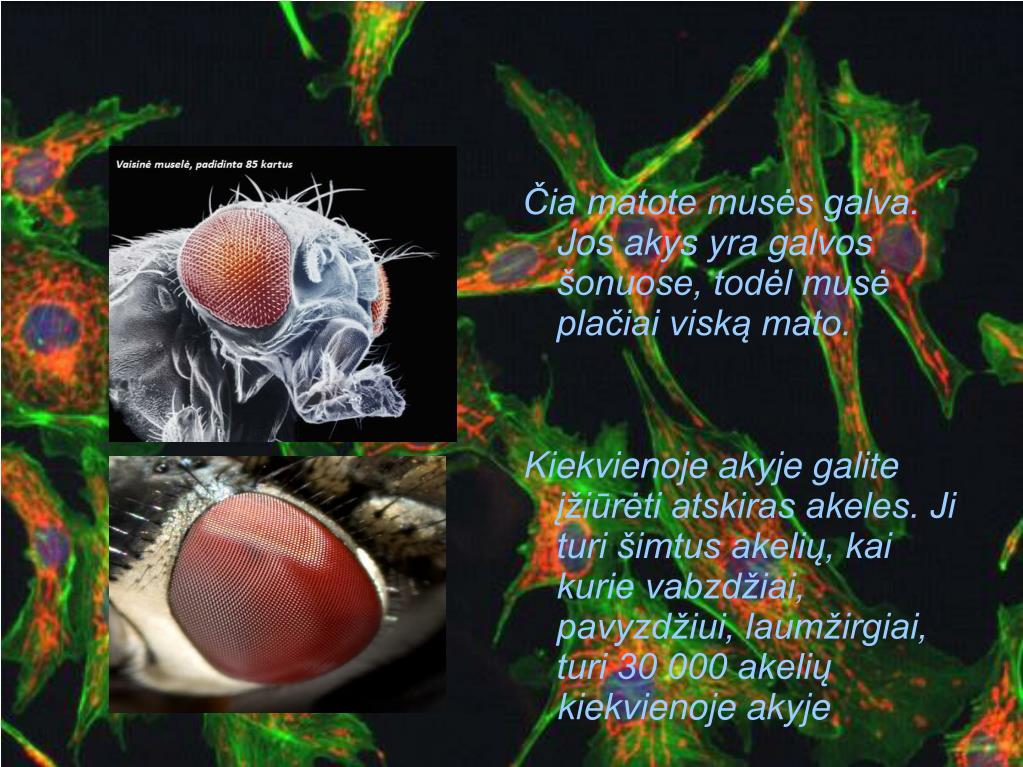 Vaisinė muselė, padidinta 85 kartus

Čia matote musės galva. Jos akys yra galvos šonuose, todėl musė plačiai viską mato.

Kiekvienoje akyje galite įžiūrėti atskiras akeles. Ji turi šimtus akelių, kai kurie vabzdžiai, pavyzdžiui, laumžirgiai, turi 30 000 akelių kiekvienoje akyje